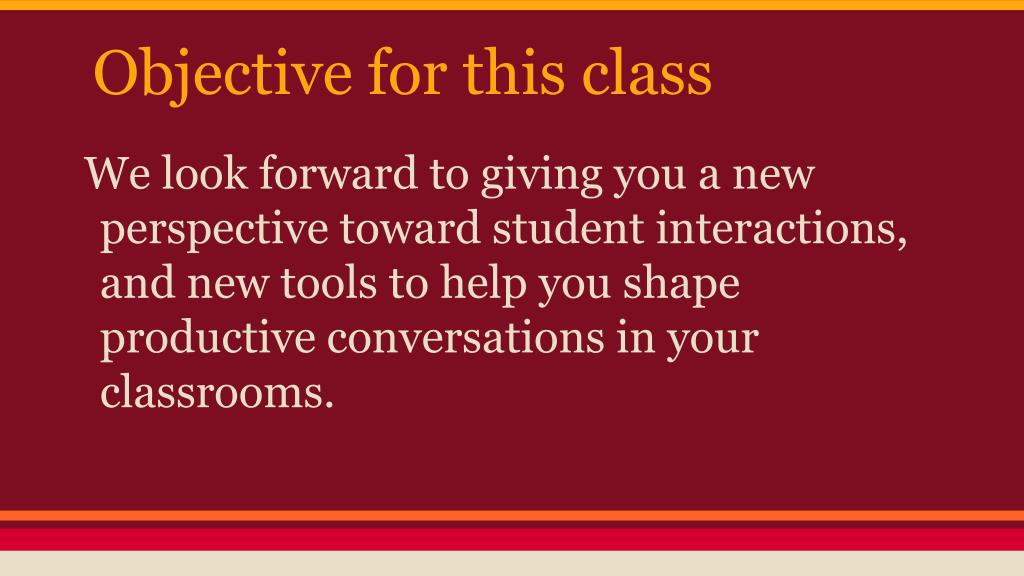 Objective for this class

We look forward to giving you a new perspective toward student interactions, and new tools to help you shape productive conversations in your classrooms.